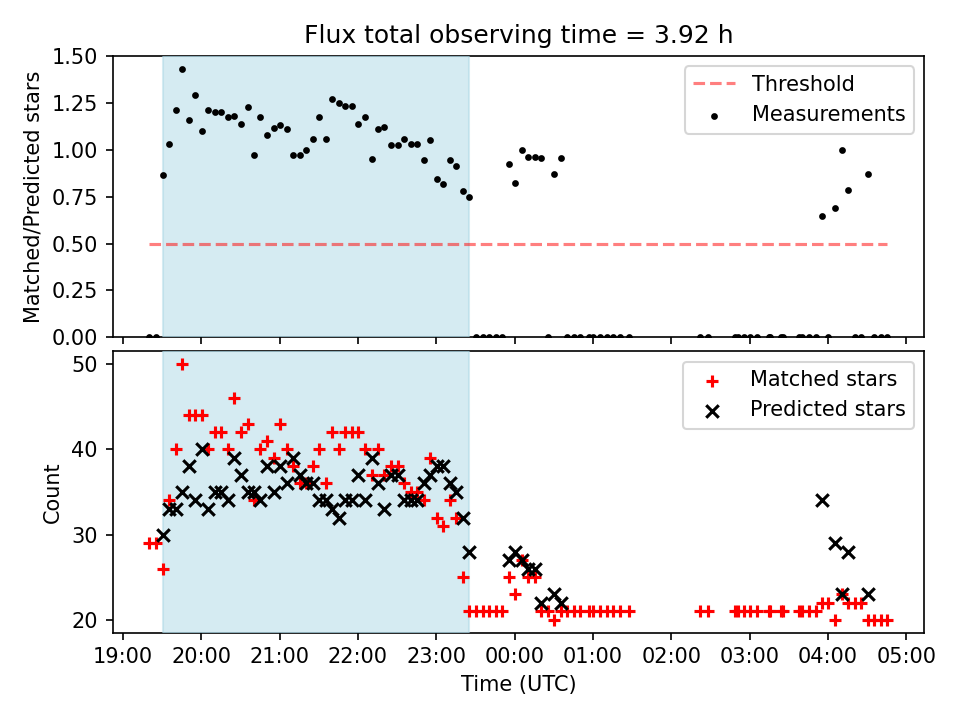 Flux total observing time = 3.92 h

Matched/Predicted stars

1.50
1.25
1.00
0.75
0.50
0.25
0.00

Threshold
Measurements

Count

50
40
30
20

Matched stars
Predicted stars

19:00 20:00 21:00 22:00 23:00 00:00 01:00 02:00 03:00 04:00 05:00
Time (UTC)